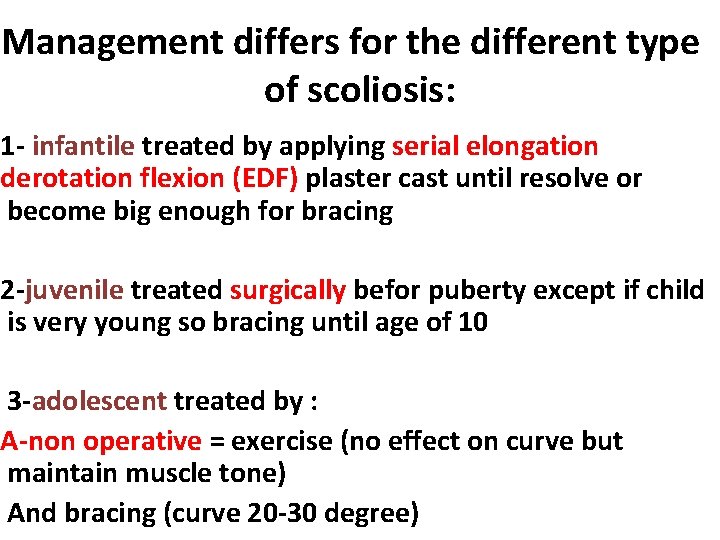 Management differs for the different type of scoliosis:

1- infantile treated by applying serial elongation derotation flexion (EDF) plaster cast until resolve or become big enough for bracing

2-juvenile treated surgically befor puberty except if child is very young so bracing until age of 10

3-adolescent treated by :

A-non operative = exercise (no effect on curve but maintain muscle tone)

And bracing (curve 20-30 degree)